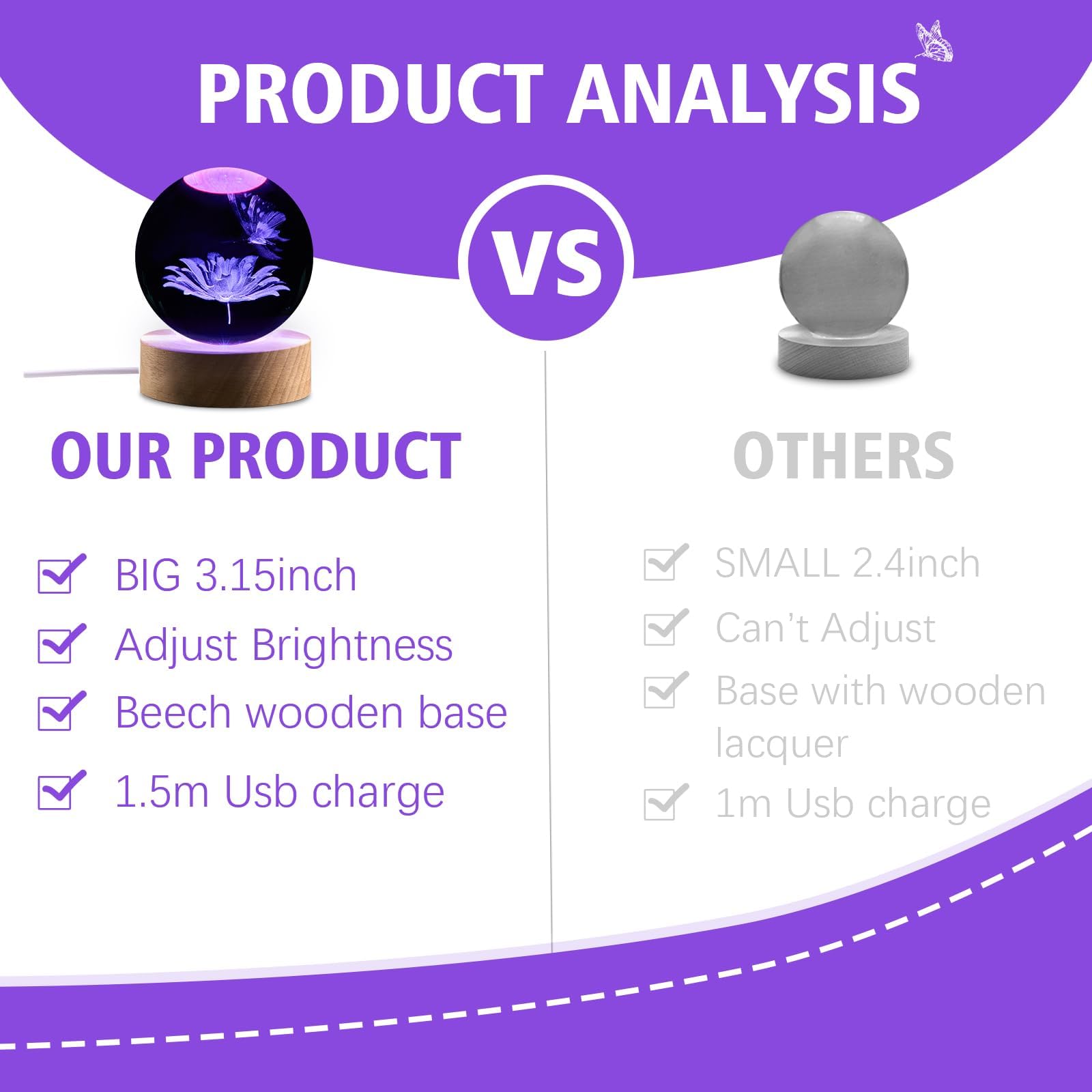 PRODUCT ANALYSIS

VS

OUR PRODUCT

☑ BIG 3.15inch
☑ Adjust Brightness
☑ Beech wooden base
☑ 1.5m Usb charge

OTHERS

☑ SMALL 2.4inch
☑ Can't Adjust
☑ Base with wooden lacquer
☑ 1m Usb charge